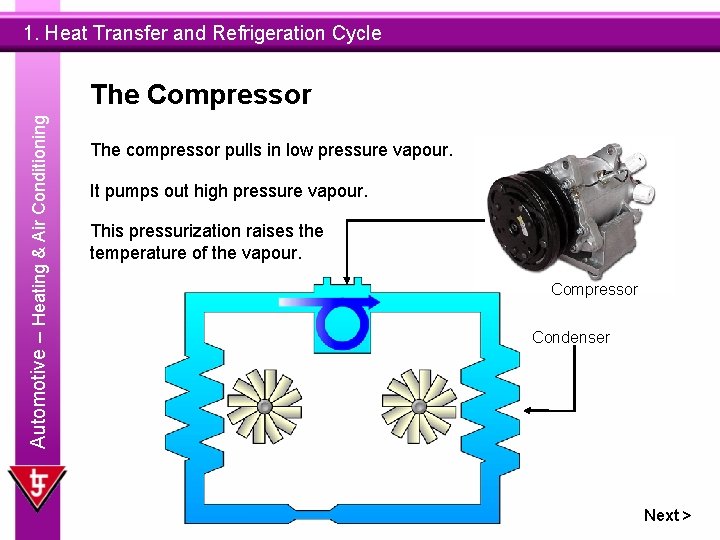 1. Heat Transfer and Refrigeration Cycle

Automotive – Heating & Air Conditioning

The Compressor

The compressor pulls in low pressure vapour.

It pumps out high pressure vapour.

This pressurization raises the temperature of the vapour.

Compressor

Condenser

Next >